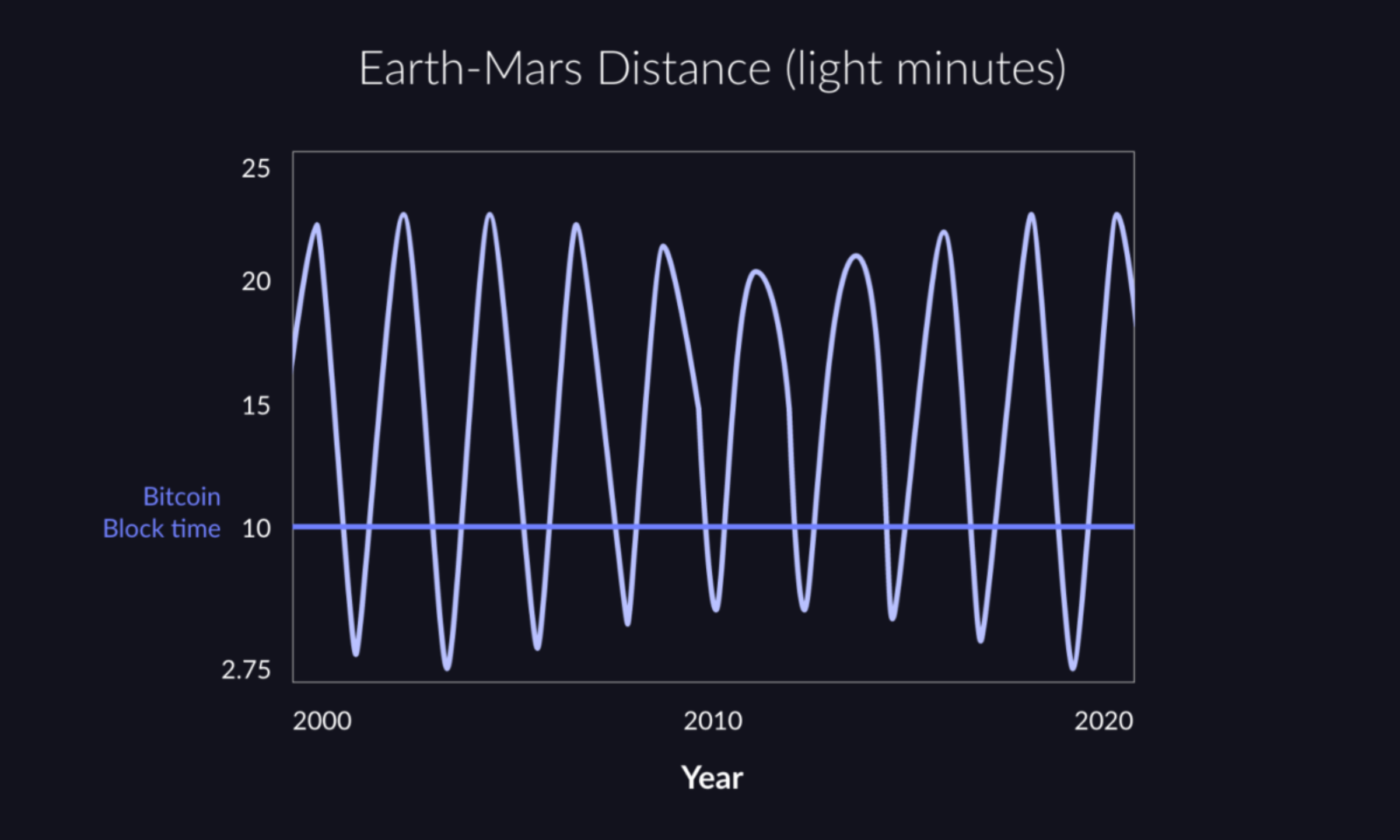 Earth-Mars Distance (light minutes)

25
20
15
Bitcoin
Block time
10
2.75

2000
2010
2020

Year